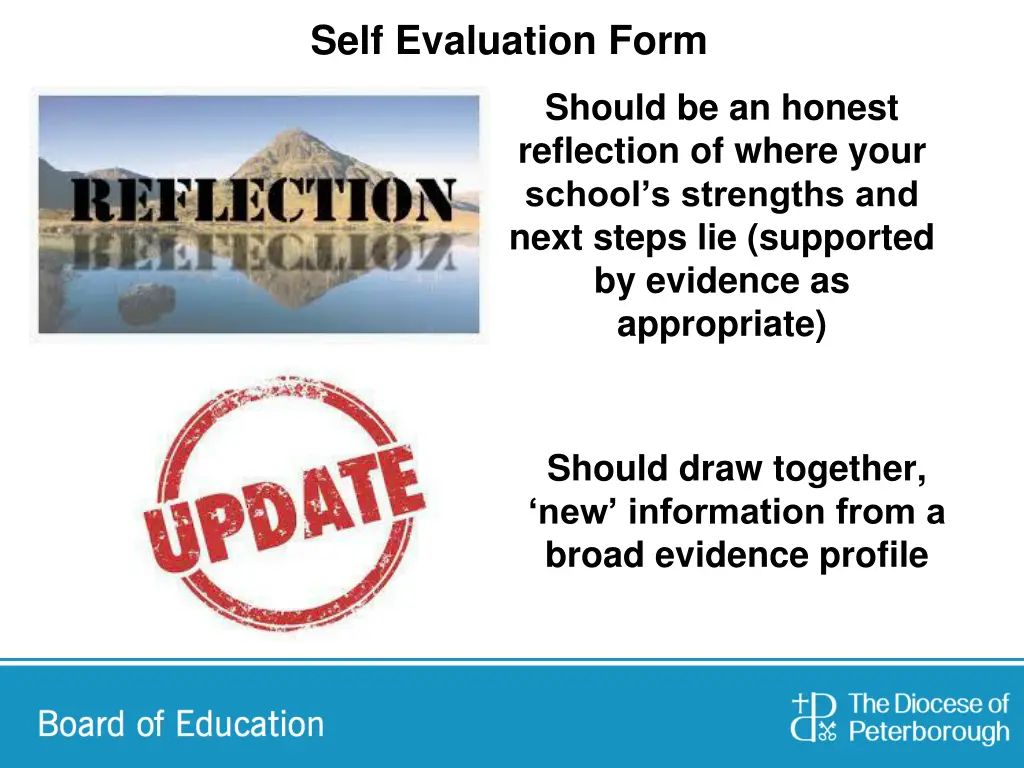 Self Evaluation Form

REFLECTION

Should be an honest reflection of where your school's strengths and next steps lie (supported by evidence as appropriate)

UPDATE

Should draw together, 'new' information from a broad evidence profile

Board of Education

The Diocese of Peterborough